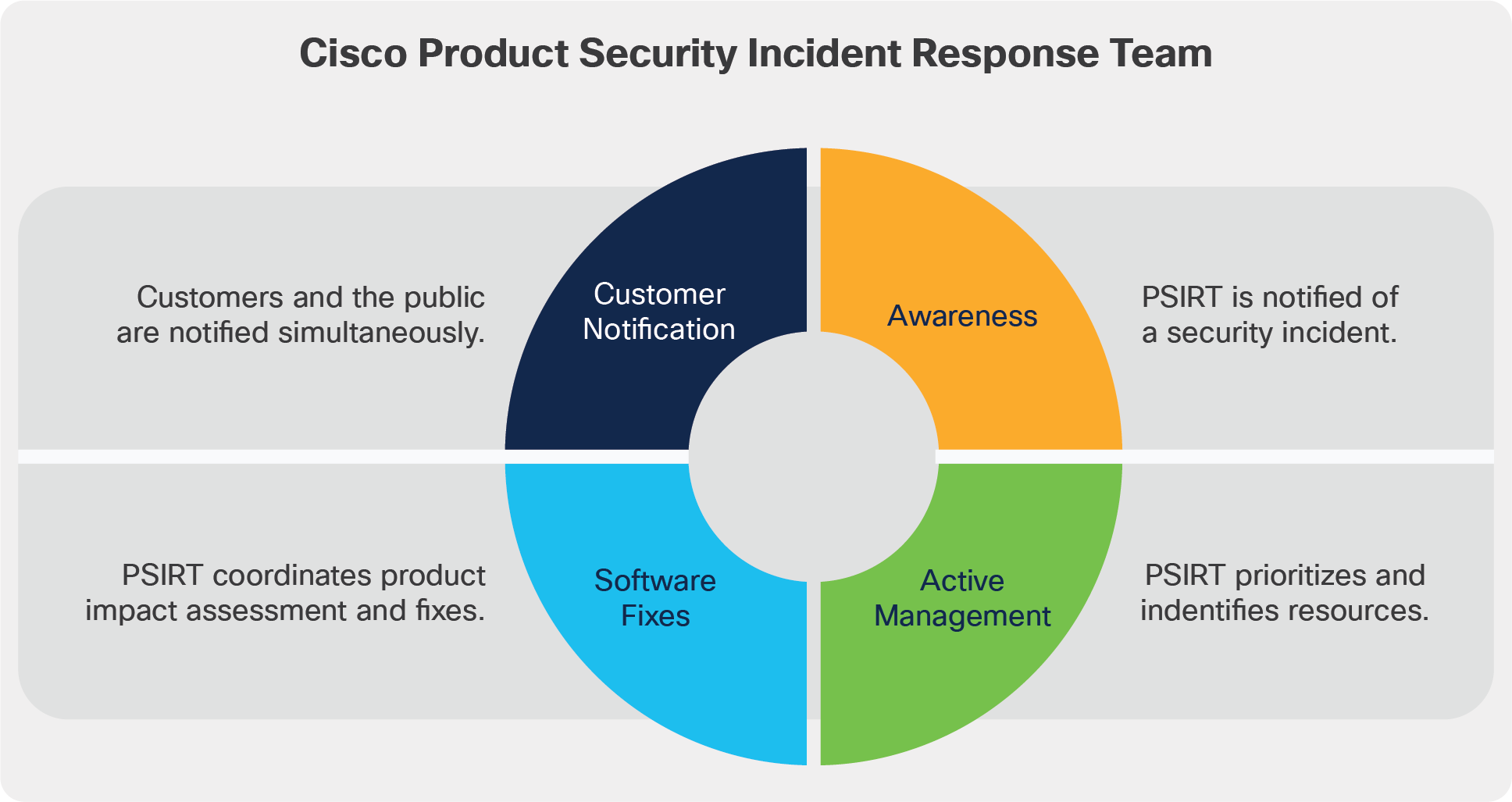 Cisco Product Security Incident Response Team

Customers and the public are notified simultaneously.

Customer Notification

Awareness

PSIRT is notified of a security incident.

PSIRT coordinates product impact assessment and fixes.

Software Fixes

Active Management

PSIRT prioritizes and indentifies resources.